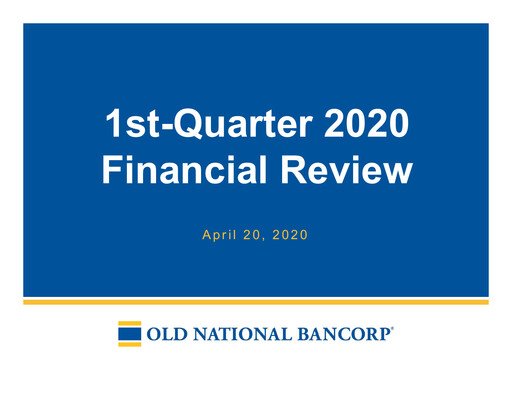 1st-Quarter 2020
Financial Review

April 20, 2020

OLD NATIONAL BANCORP®